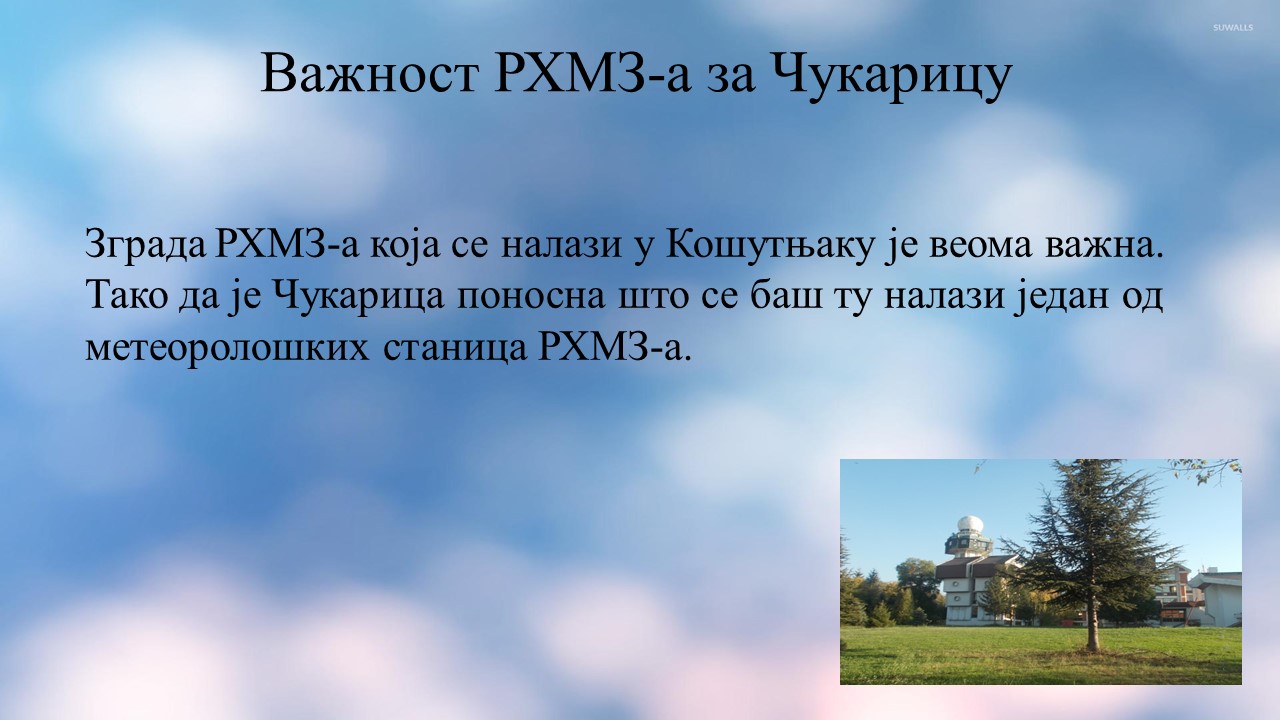 SUWALLS

Важност РХМЗ-а за Чукарицу

Зграда РХМЗ-а која се налази у Кошутњаку је веома важна. Тако да је Чукарица поносна што се баш ту налази један од метеоролошких станица РХМЗ-а.